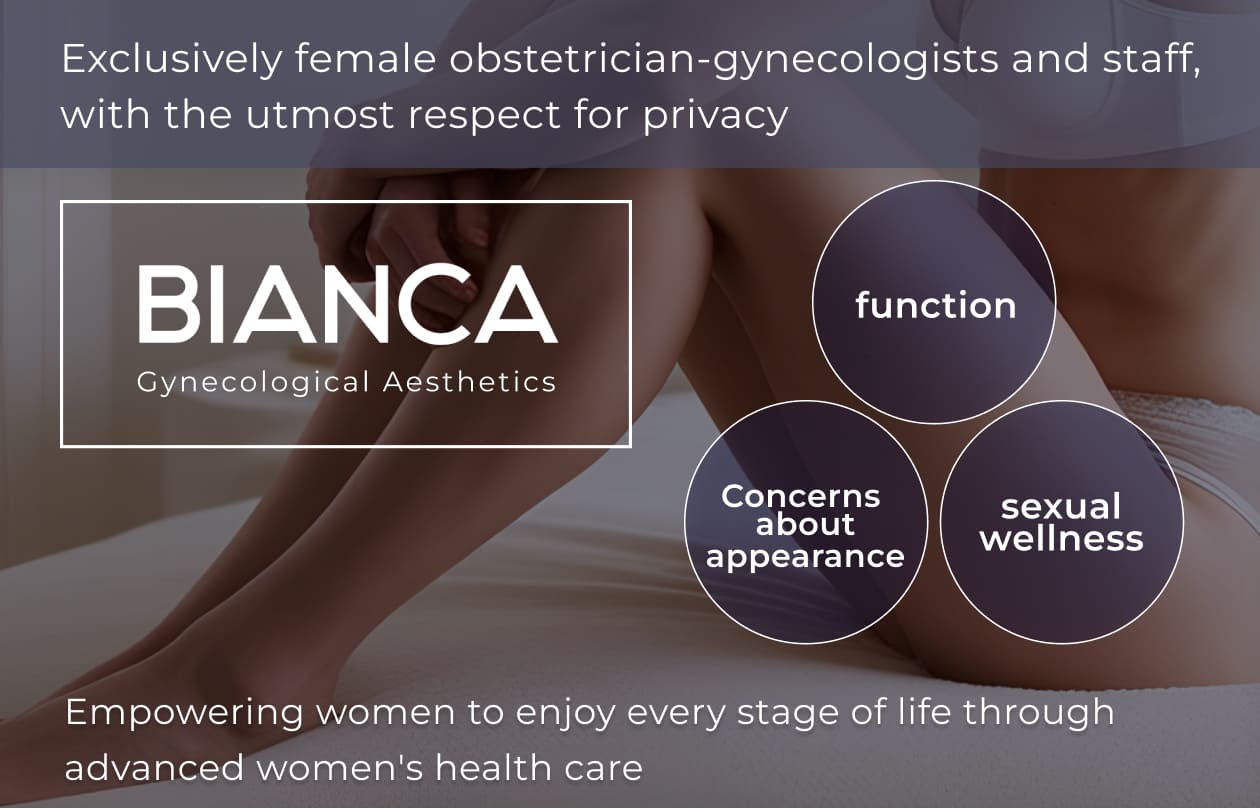 Exclusively female obstetrician-gynecologists and staff, with the utmost respect for privacy

BIANCA
Gynecological Aesthetics

function

Concerns about appearance

sexual wellness

Empowering women to enjoy every stage of life through advanced women's health care